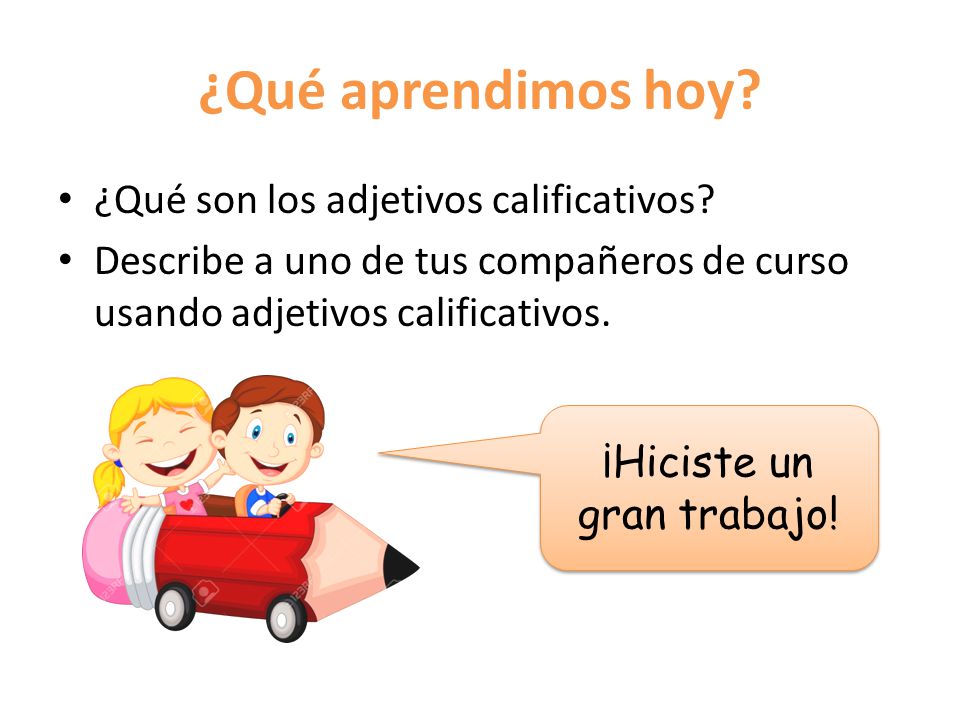 ¿Qué aprendimos hoy?

• ¿Qué son los adjetivos calificativos?
• Describe a uno de tus compañeros de curso usando adjetivos calificativos.

¡Hiciste un gran trabajo!